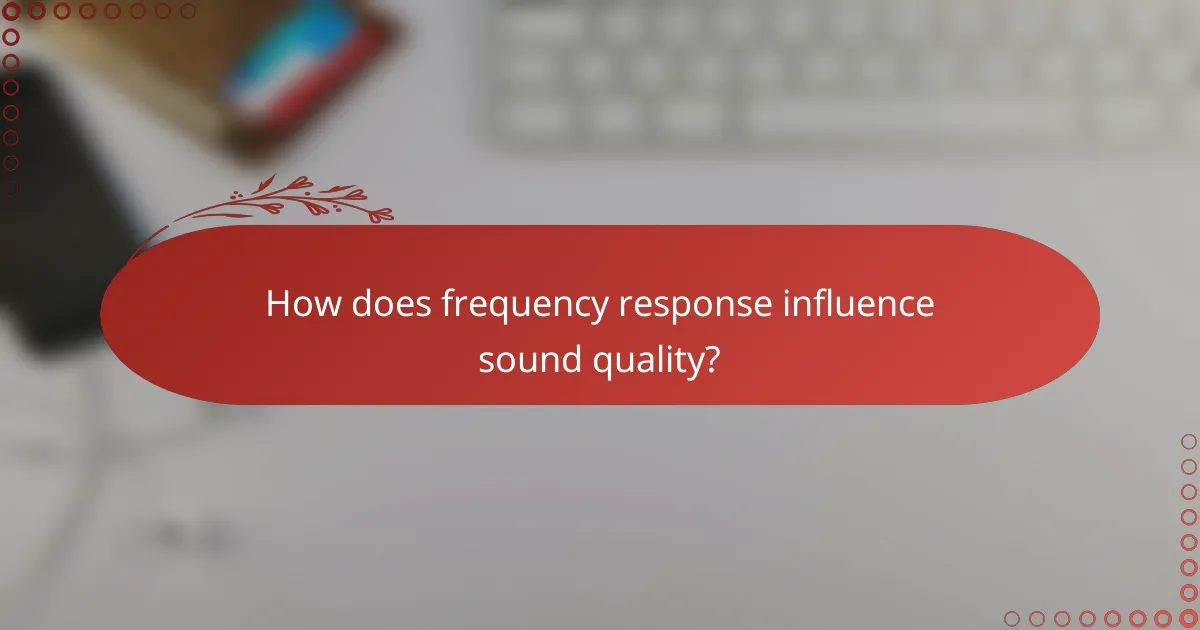 How does frequency response influence sound quality?